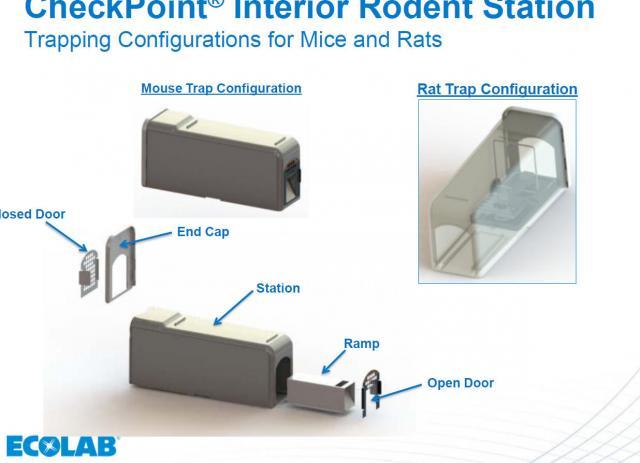 CheckPoint® Interior Rodent Station
Trapping Configurations for Mice and Rats

Mouse Trap Configuration

Rat Trap Configuration

losed Door

End Cap

Station

Ramp

Open Door

ECOLAB